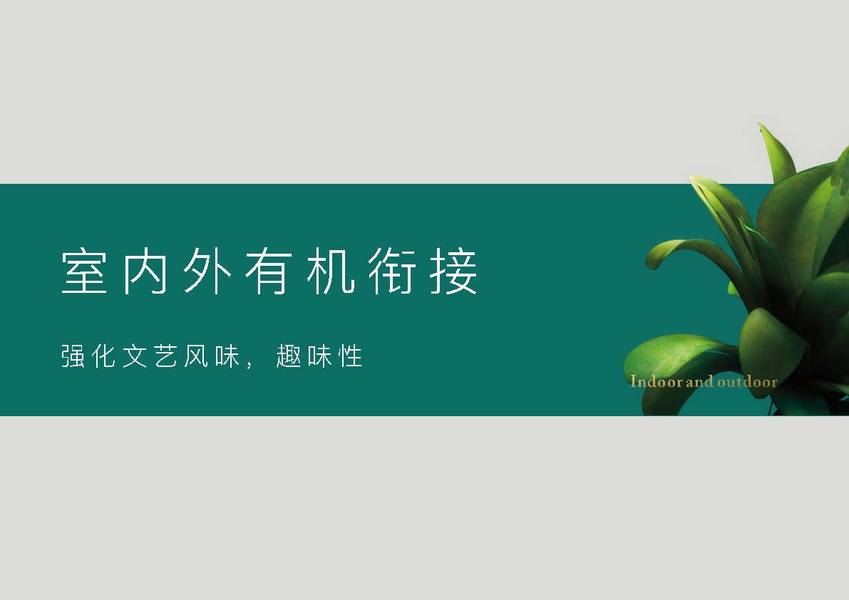 室内外有机衔接

强化文艺风味，趣味性

Indoor and outdoor